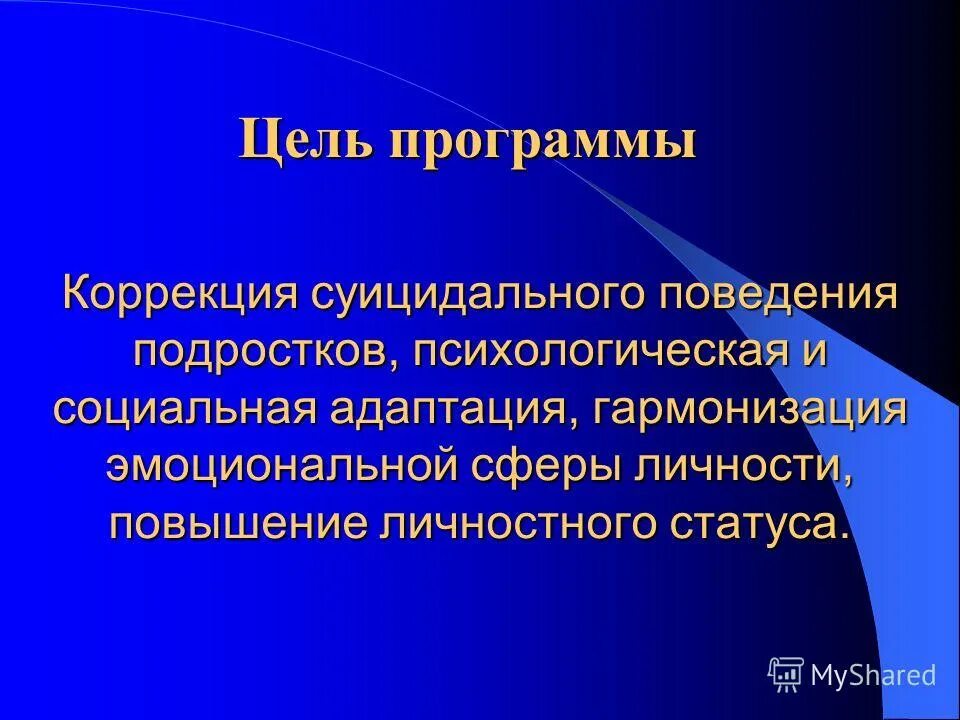 Цель программы

Коррекция суицидального поведения подростков, психологическая и социальная адаптация, гармонизация эмоциональной сферы личности, повышение личностного статуса.

MyShared